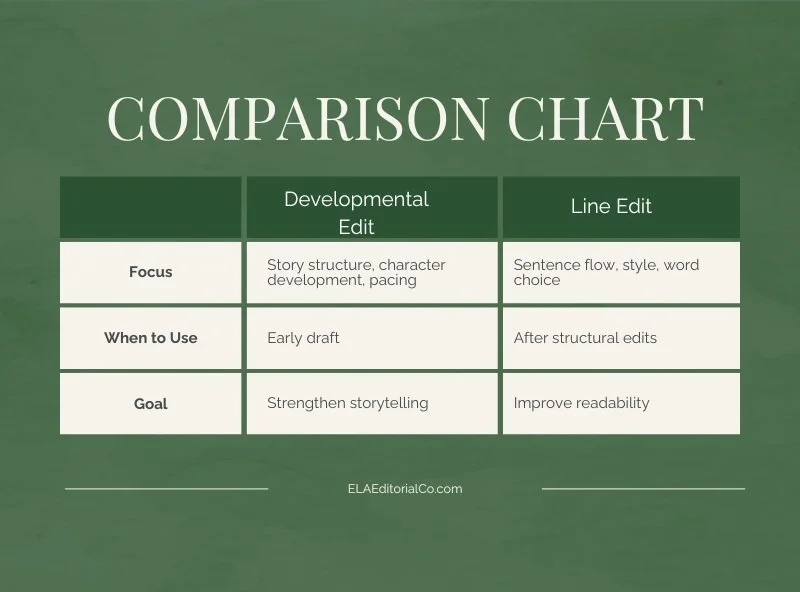 COMPARISON CHART

| | Developmental Edit | Line Edit |
|---|---|---|
| Focus | Story structure, character development, pacing | Sentence flow, style, word choice |
| When to Use | Early draft | After structural edits |
| Goal | Strengthen storytelling | Improve readability |

ELAEditorialCo.com